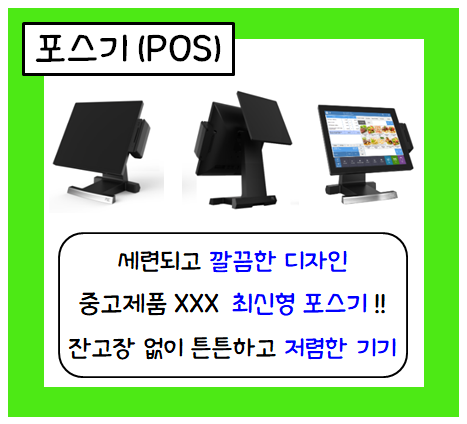 포스기 (POS)

세련되고 깔끔한 디자인

중고제품 XXX 최신형 포스기 !!

잔고장 없이 튼튼하고 저렴한 기기